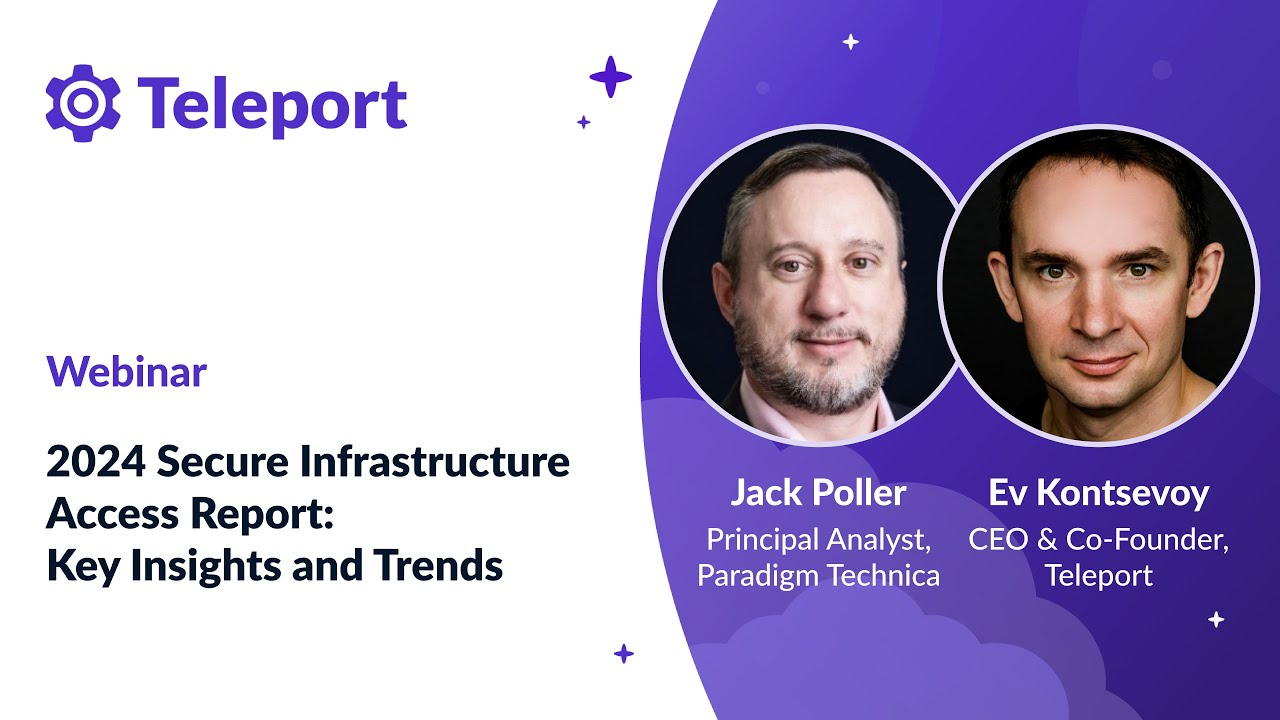 Teleport

Webinar

2024 Secure Infrastructure Access Report: Key Insights and Trends

Jack Poller
Principal Analyst, Paradigm Technica

Ev Kontsevoy
CEO & Co-Founder, Teleport